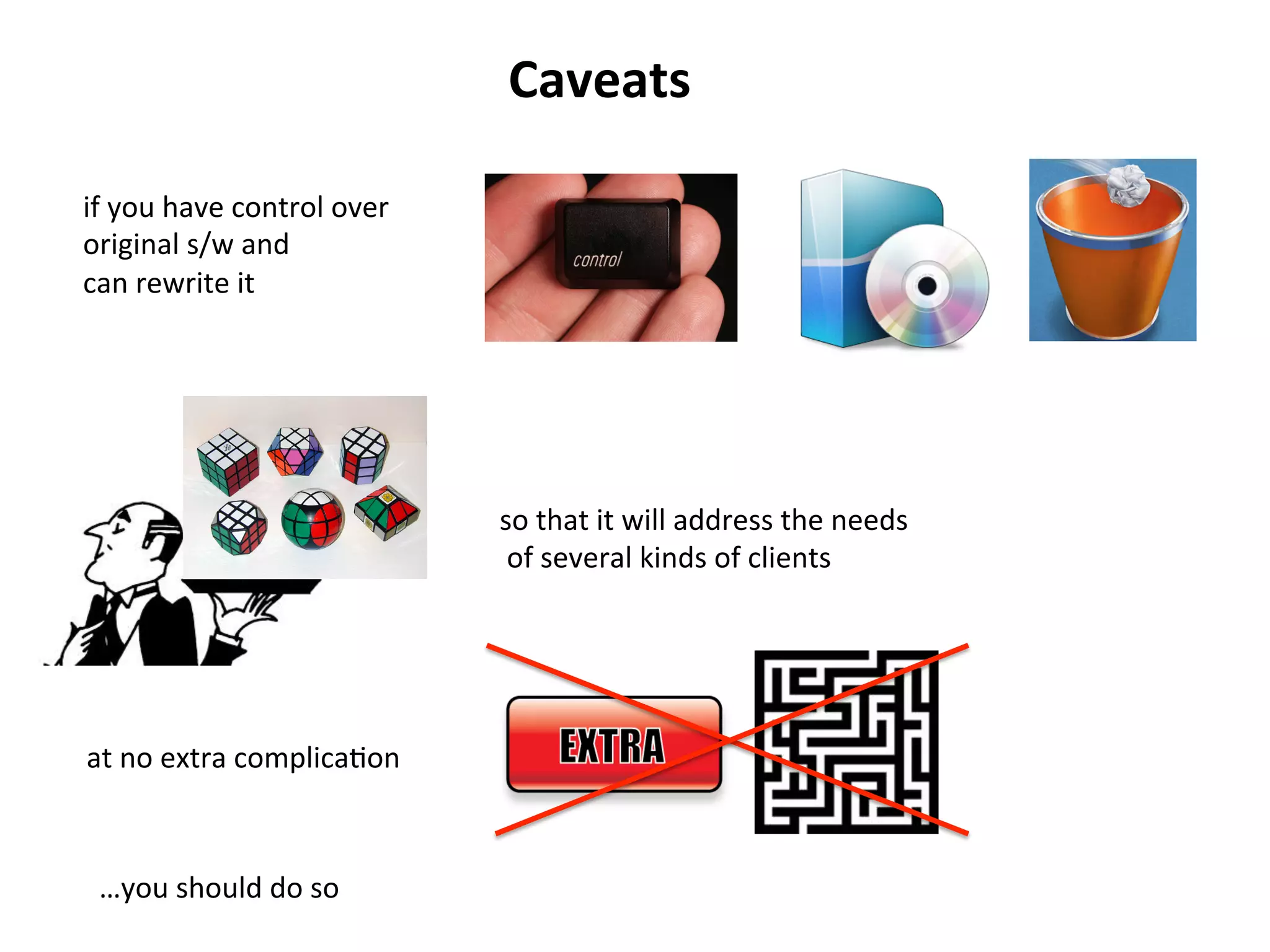 Caveats

if you have control over original s/w and can rewrite it

control

so that it will address the needs of several kinds of clients

at no extra complication

EXTRA

...you should do so